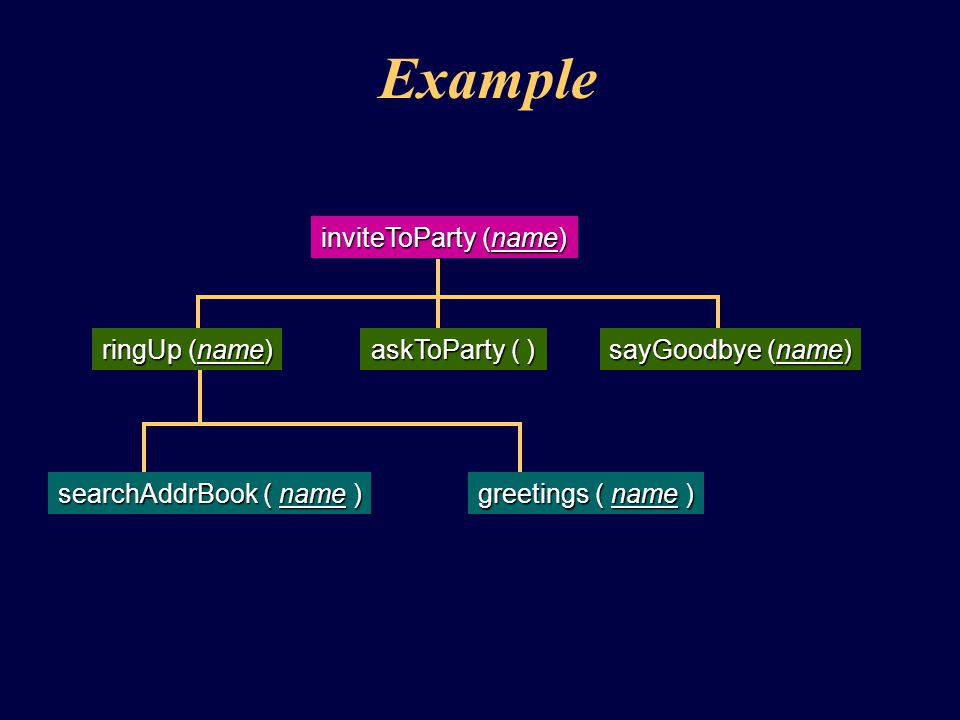 Example

inviteToParty (name)

ringUp (name)

askToParty ( )

sayGoodbye (name)

searchAddrBook ( name )

greetings ( name )